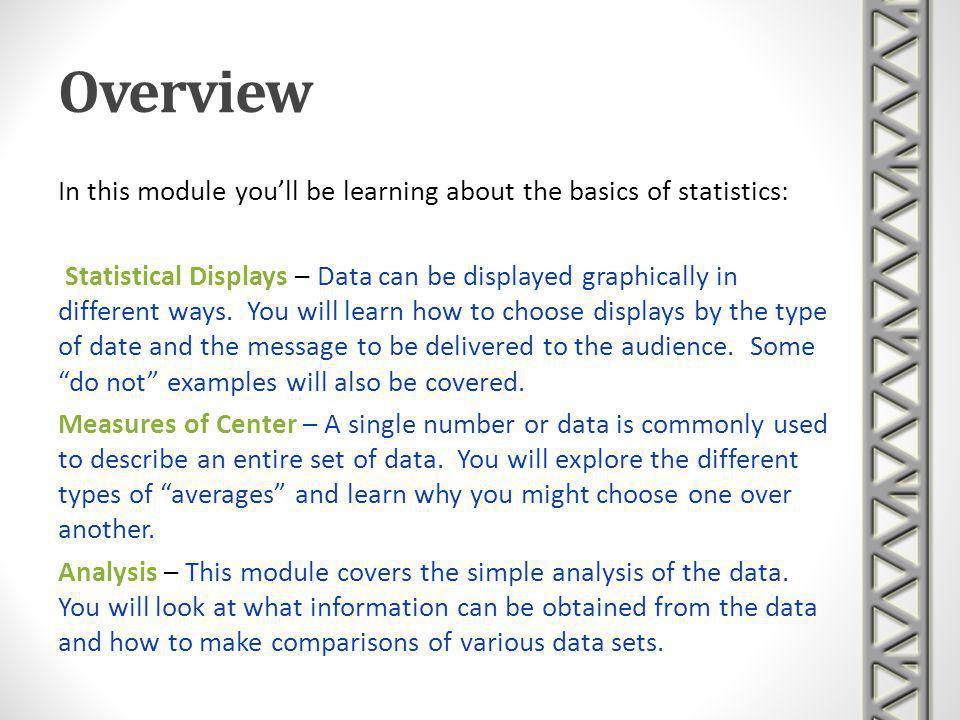 Overview

In this module you'll be learning about the basics of statistics:

Statistical Displays – Data can be displayed graphically in different ways. You will learn how to choose displays by the type of date and the message to be delivered to the audience. Some "do not" examples will also be covered.

Measures of Center – A single number or data is commonly used to describe an entire set of data. You will explore the different types of "averages" and learn why you might choose one over another.

Analysis – This module covers the simple analysis of the data. You will look at what information can be obtained from the data and how to make comparisons of various data sets.